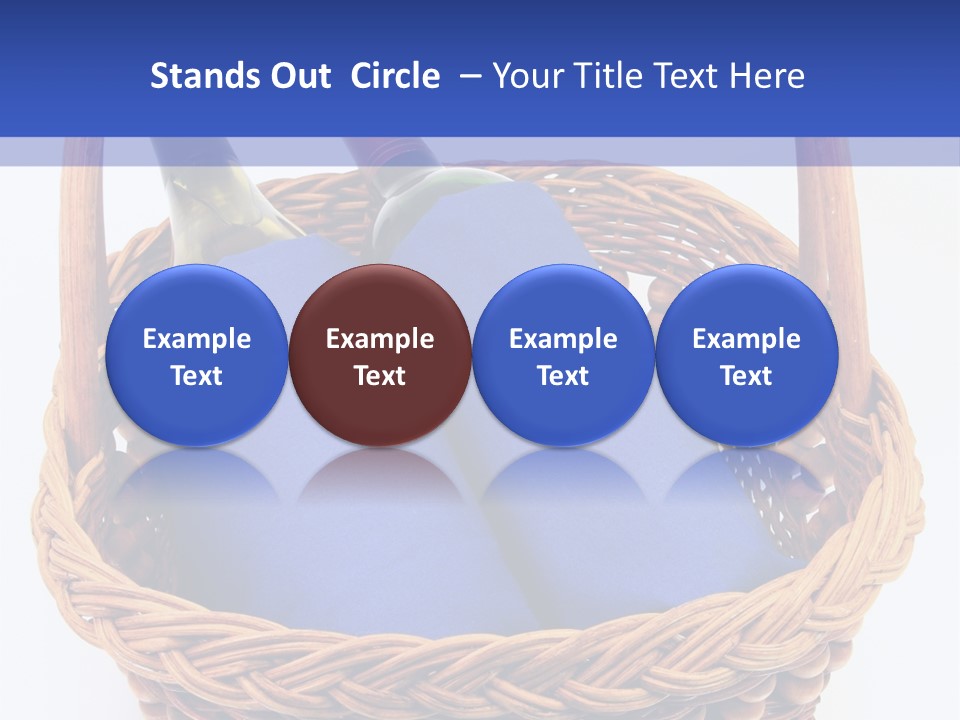 Stands Out Circle – Your Title Text Here

Example Text

Example Text

Example Text

Example Text